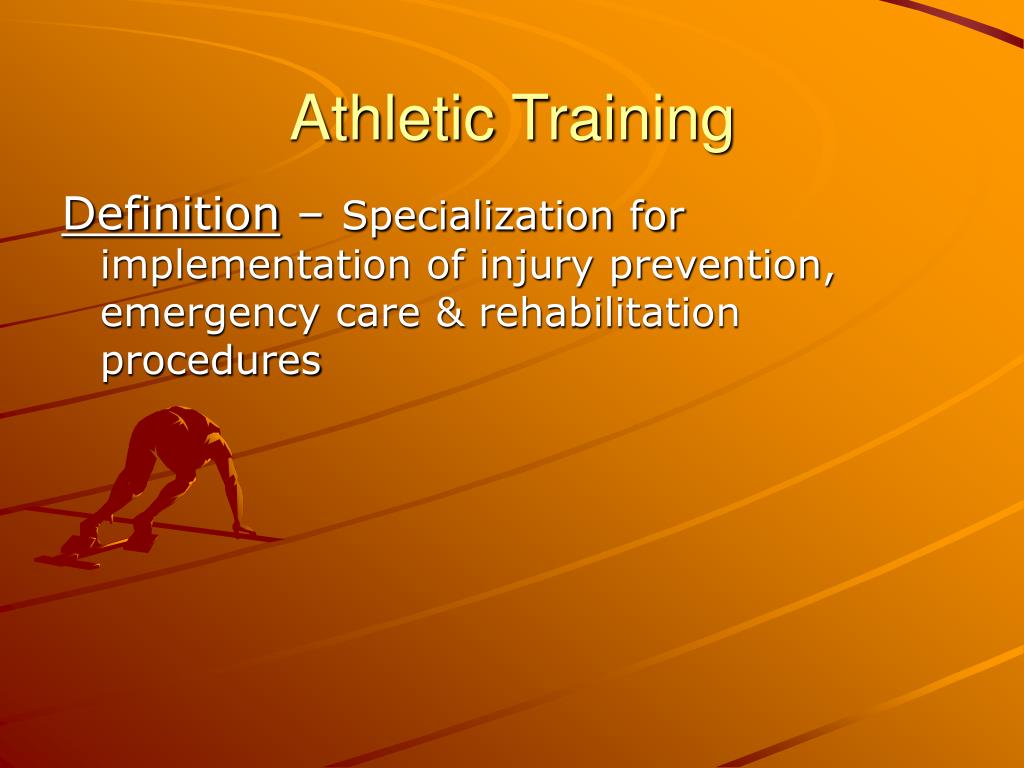 Athletic Training

Definition – Specialization for implementation of injury prevention, emergency care & rehabilitation procedures